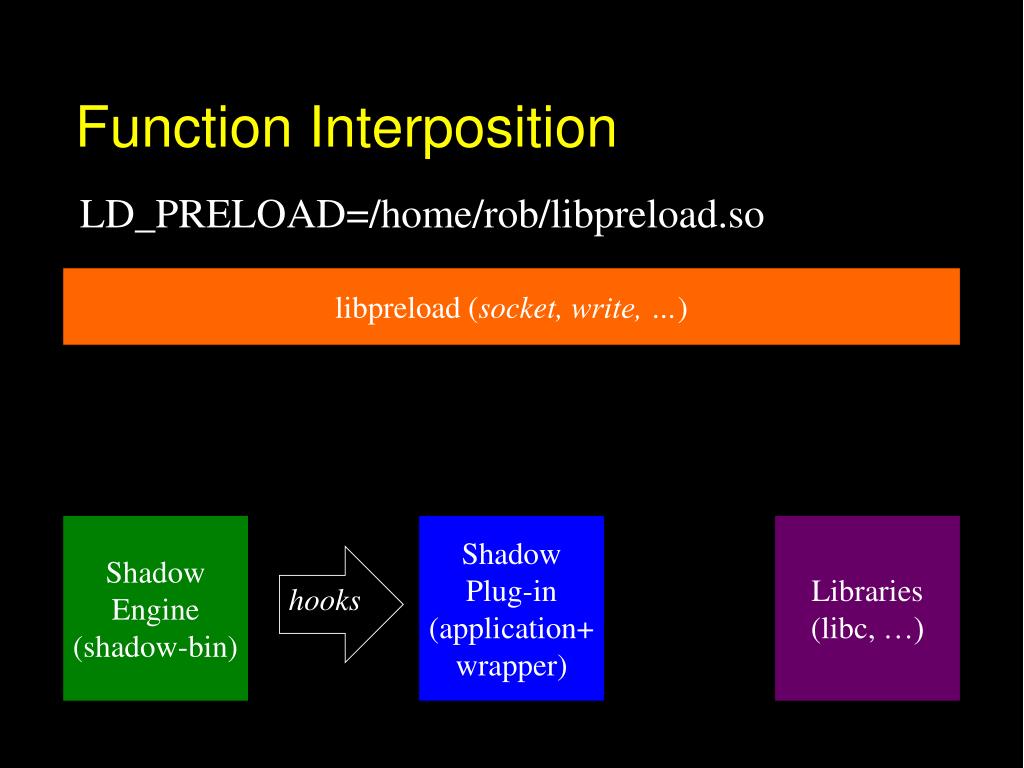 Function Interposition

LD_PRELOAD=/home/rob/libpreload.so

libpreload (socket, write, …)

Shadow Engine (shadow-bin)

hooks

Shadow Plug-in (application+ wrapper)

Libraries (libc, …)